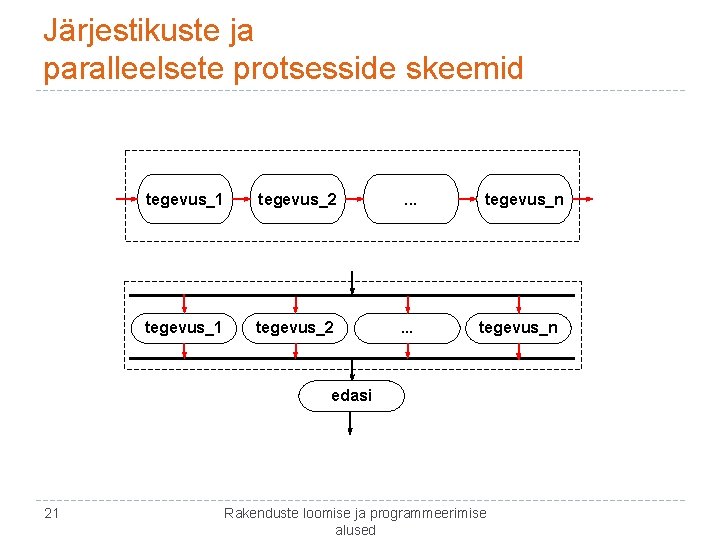 Järjestikuste ja
paralleelsete protsesside skeemid

tegevus_1
tegevus_2
...
tegevus_n

tegevus_1
tegevus_2
...
tegevus_n

edasi

21

Rakenduste loomise ja programmeerimise alused